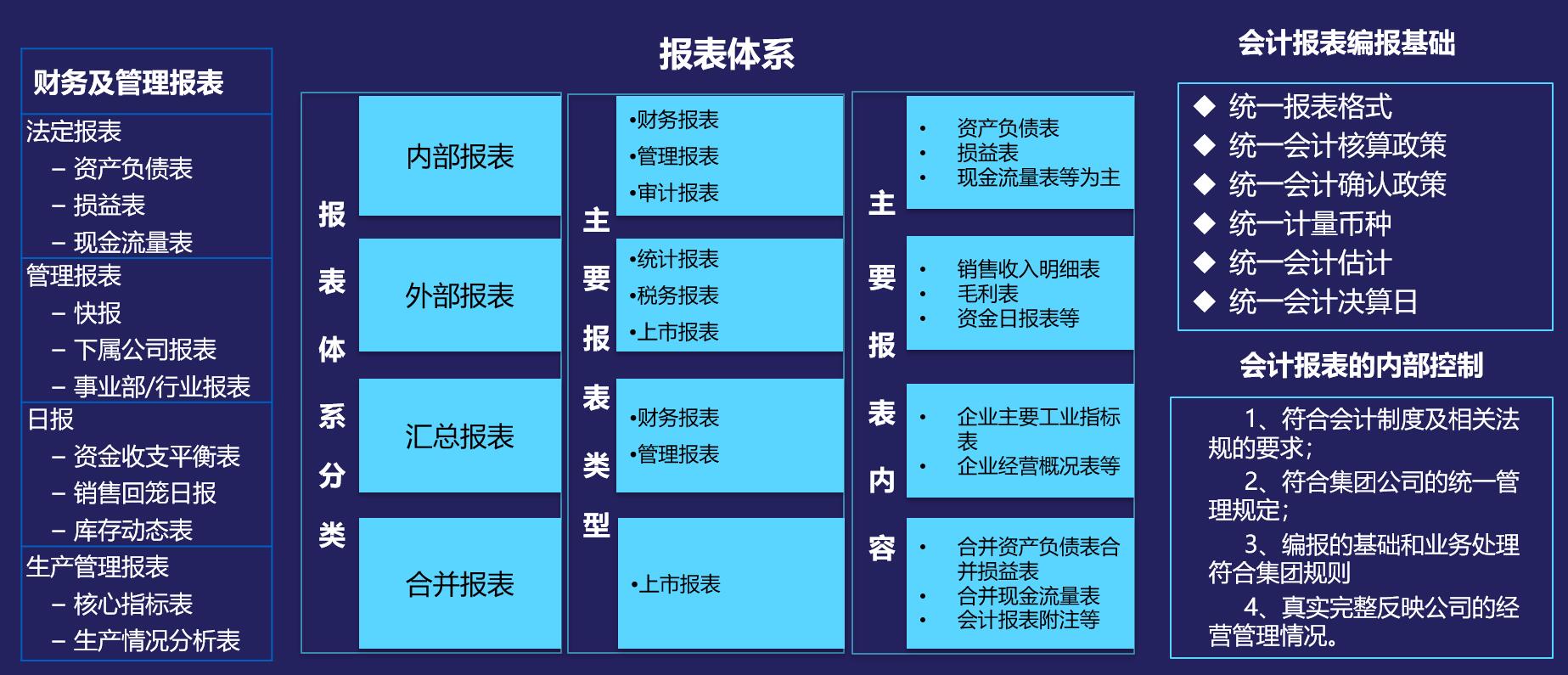 财务及管理报表

法定报表
– 资产负债表
– 损益表
– 现金流量表

管理报表
– 快报
– 下属公司报表
– 事业部/行业报表

日报
– 资金收支平衡表
– 销售回笼日报
– 库存动态表

生产管理报表
– 核心指标表
– 生产情况分析表

报表体系

报表体系分类

内部报表

外部报表

汇总报表

合并报表

主要报表类型

•财务报表
•管理报表
•审计报表

•统计报表
•税务报表
•上市报表

•财务报表
•管理报表

•上市报表

主要报表内容

• 资产负债表
• 损益表
• 现金流量表等为主

• 销售收入明细表
• 毛利表
• 资金日报表等

• 企业主要工业指标表
• 企业经营概况表等

• 合并资产负债表合并损益表
• 合并现金流量表
• 会计报表附注等

会计报表编报基础

◆ 统一报表格式
◆ 统一会计核算政策
◆ 统一会计确认政策
◆ 统一计量币种
◆ 统一会计估计
◆ 统一会计决算日

会计报表的内部控制

1、符合会计制度及相关法规的要求;
2、符合集团公司的统一管理规定;
3、编报的基础和业务处理符合集团规则
4、真实完整反映公司的经营管理情况。